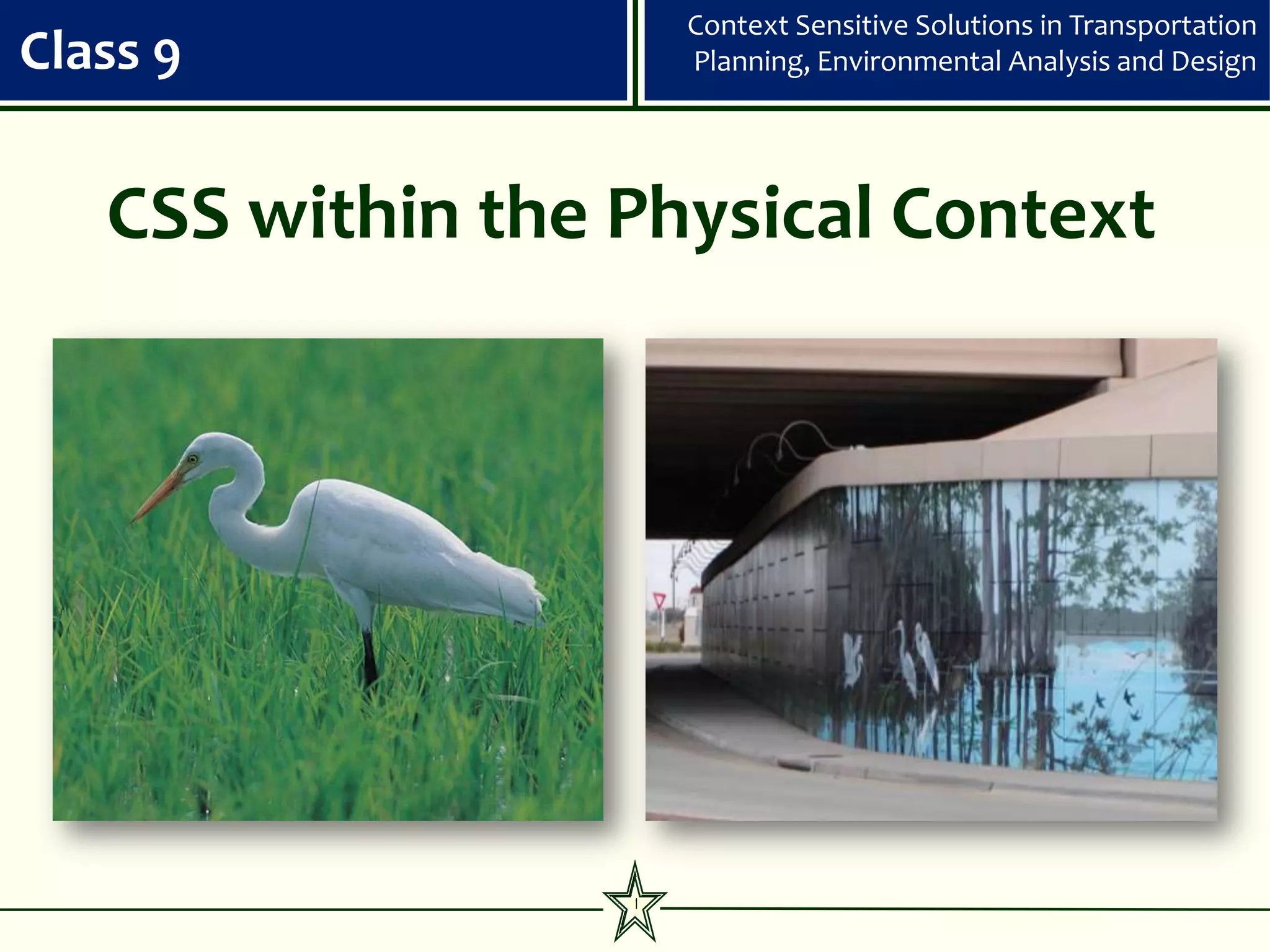 Class 9

Context Sensitive Solutions in Transportation Planning, Environmental Analysis and Design

CSS within the Physical Context

1